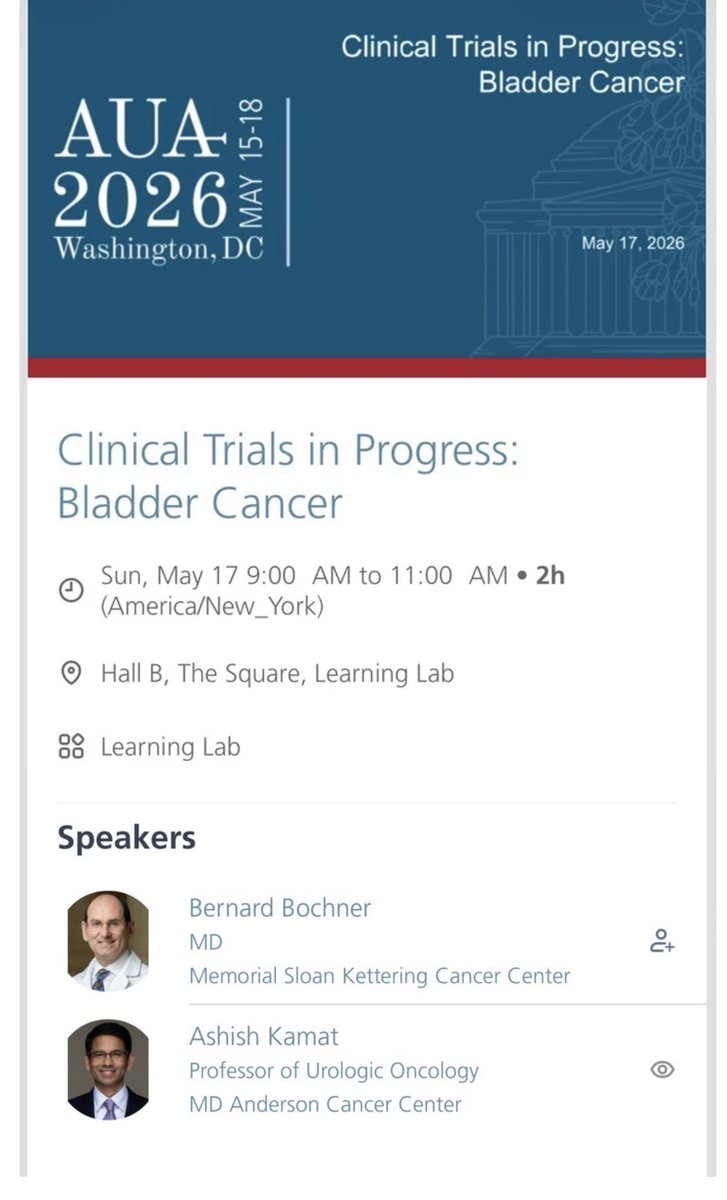 AUA 2026 MAY 15-18
Washington, DC

Clinical Trials in Progress: Bladder Cancer

May 17, 2026

Clinical Trials in Progress: Bladder Cancer

Sun, May 17 9:00 AM to 11:00 AM • 2h (America/New_York)

Hall B, The Square, Learning Lab

Learning Lab

Speakers

Bernard Bochner
MD
Memorial Sloan Kettering Cancer Center

Ashish Kamat
Professor of Urologic Oncology
MD Anderson Cancer Center